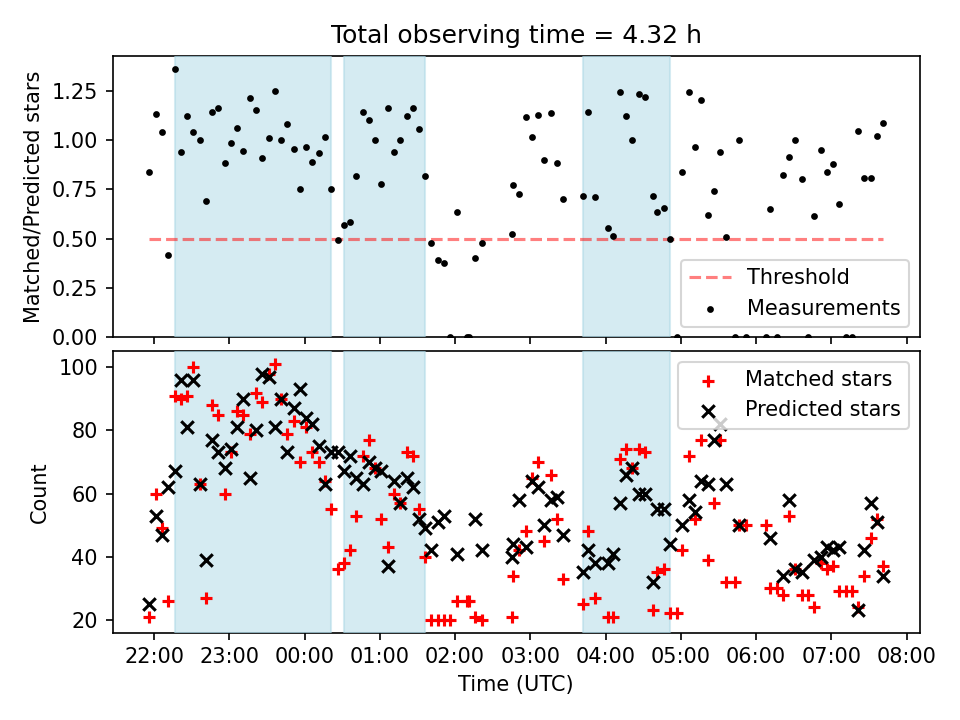 Total observing time = 4.32 h

Matched/Predicted stars

1.25
1.00
0.75
0.50
0.25
0.00

Threshold
Measurements

Count

100
80
60
40
20

Matched stars
Predicted stars

22:00 23:00 00:00 01:00 02:00 03:00 04:00 05:00 06:00 07:00 08:00

Time (UTC)